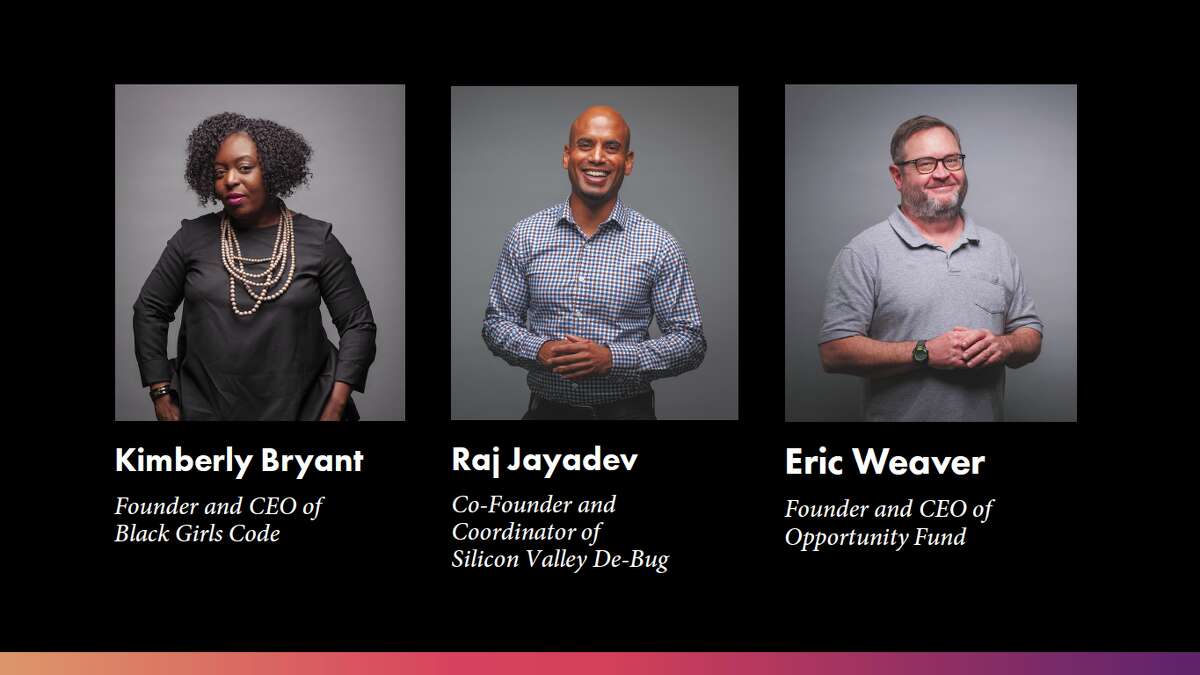 Kimberly Bryant

Founder and CEO of Black Girls Code

Raj Jayadev

Co-Founder and Coordinator of Silicon Valley De-Bug

Eric Weaver

Founder and CEO of Opportunity Fund